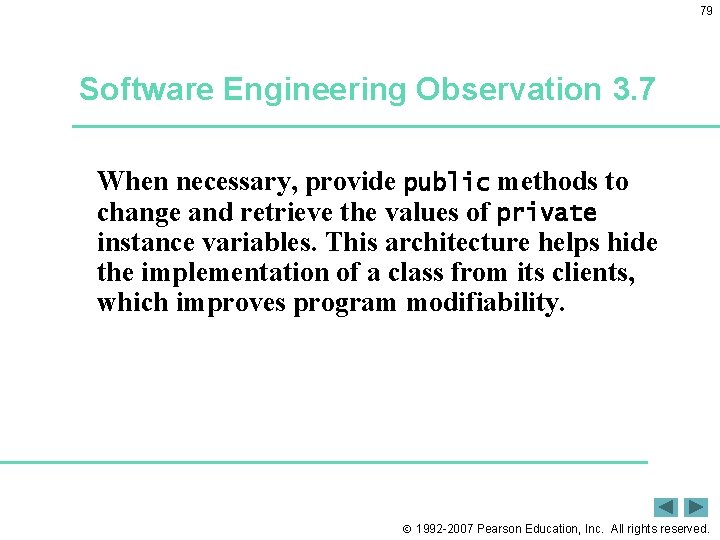 79

Software Engineering Observation 3.7

When necessary, provide public methods to change and retrieve the values of private instance variables. This architecture helps hide the implementation of a class from its clients, which improves program modifiability.

© 1992-2007 Pearson Education, Inc. All rights reserved.